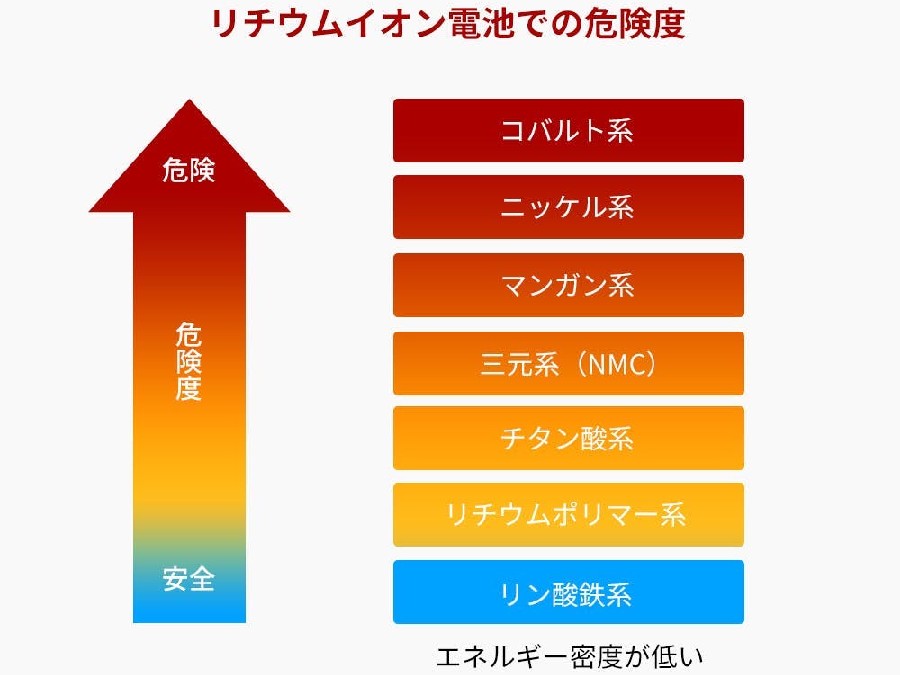 リチウムイオン電池での危険度

危険

危険度

安全

コバルト系

ニッケル系

マンガン系

三元系（NMC）

チタン酸系

リチウムポリマー系

リン酸鉄系

エネルギー密度が低い